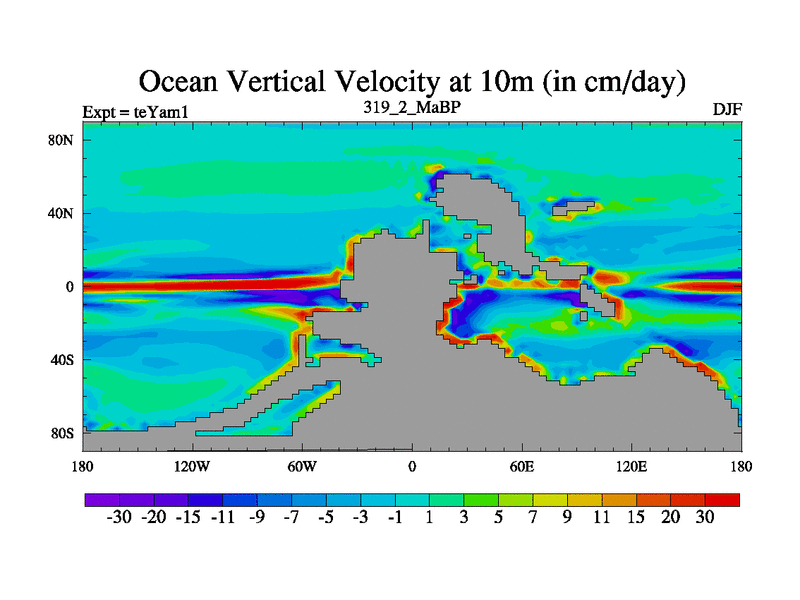 Ocean Vertical Velocity at 10m (in cm/day)

Expt = teYam1

319_2_MaBP

DJF

80N
40N
0
40S
80S

180 120W 60W 0 60E 120E 180

-30 -20 -15 -11 -9 -7 -5 -3 -1 1 3 5 7 9 11 15 20 30